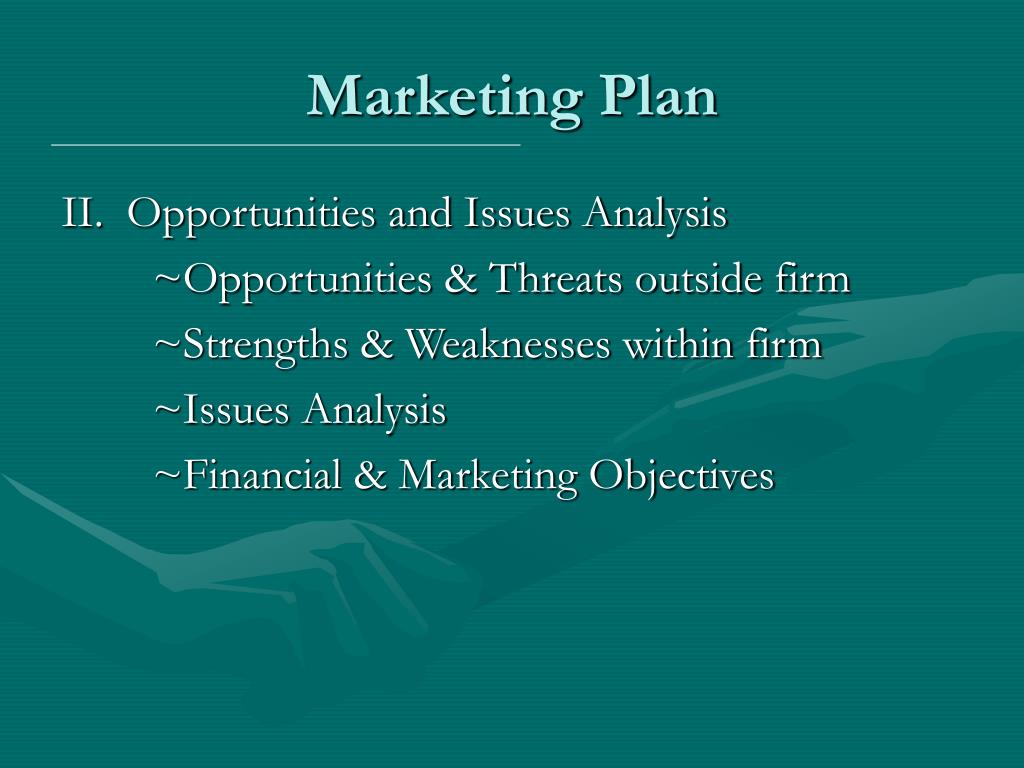 Marketing Plan

II. Opportunities and Issues Analysis

~Opportunities & Threats outside firm

~Strengths & Weaknesses within firm

~Issues Analysis

~Financial & Marketing Objectives